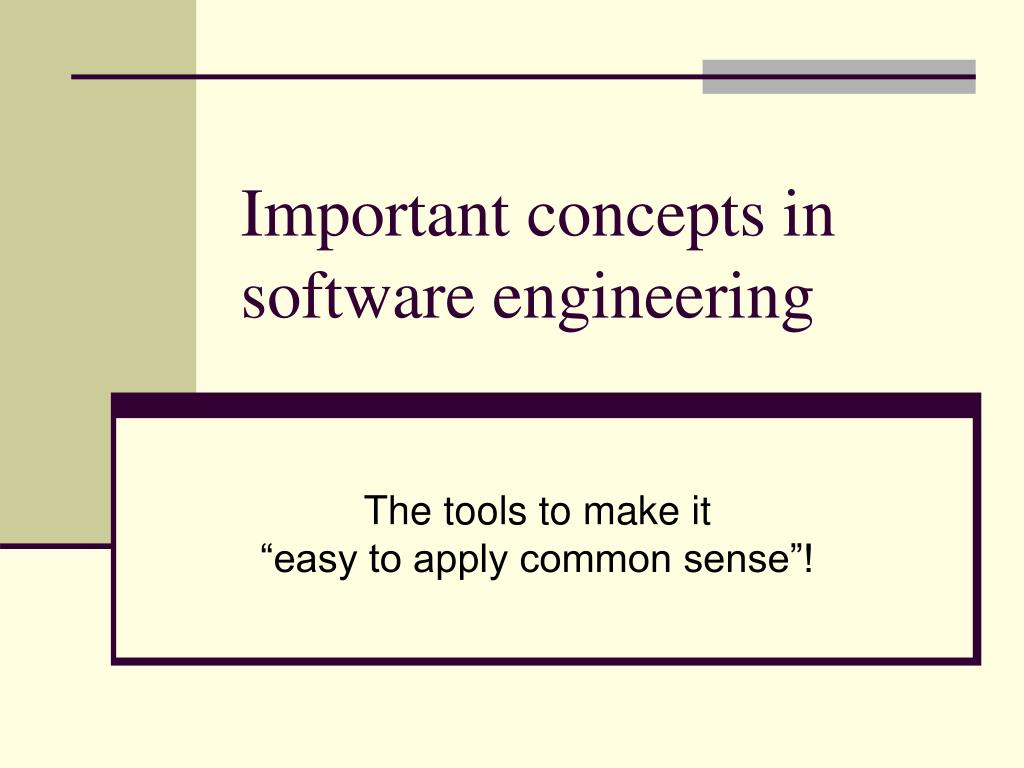 Important concepts in software engineering

The tools to make it
“easy to apply common sense”!